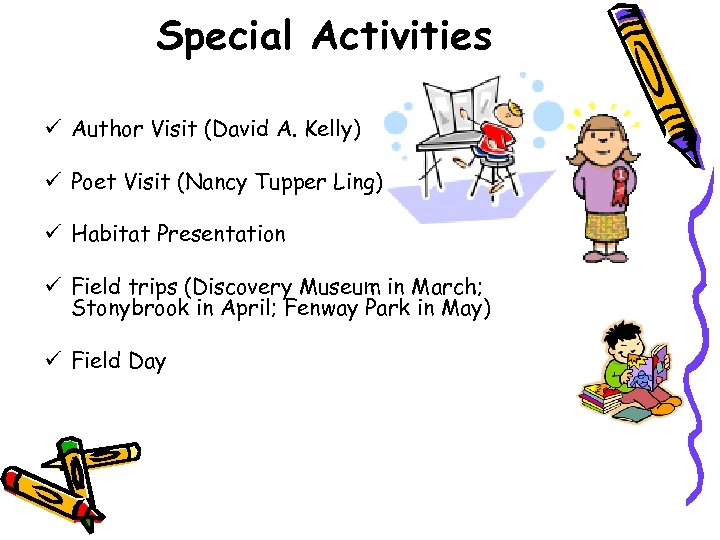 Special Activities

✓ Author Visit (David A. Kelly)

✓ Poet Visit (Nancy Tupper Ling)

✓ Habitat Presentation

✓ Field trips (Discovery Museum in March; Stonybrook in April; Fenway Park in May)

✓ Field Day